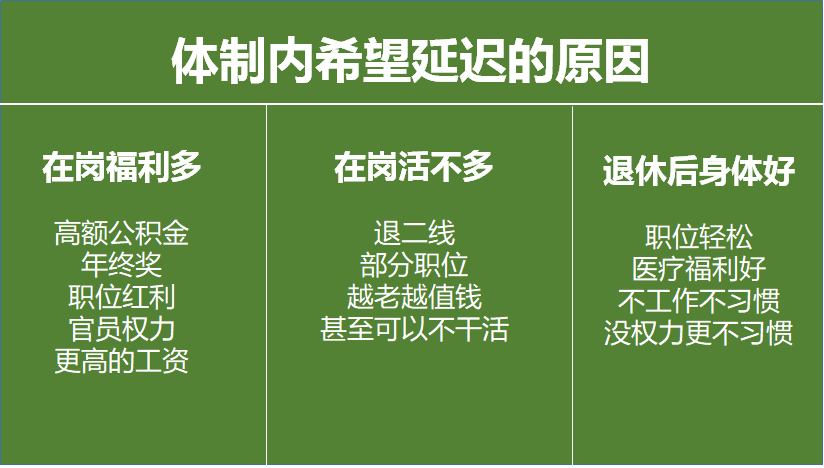 体制内希望延迟的原因

在岗福利多

高额公积金
年终奖
职位红利
官员权力
更高的工资

在岗活不多

退二线
部分职位
越老越值钱
甚至可以不干活

退休后身体好

职位轻松
医疗福利好
不工作不习惯
没权力更不习惯